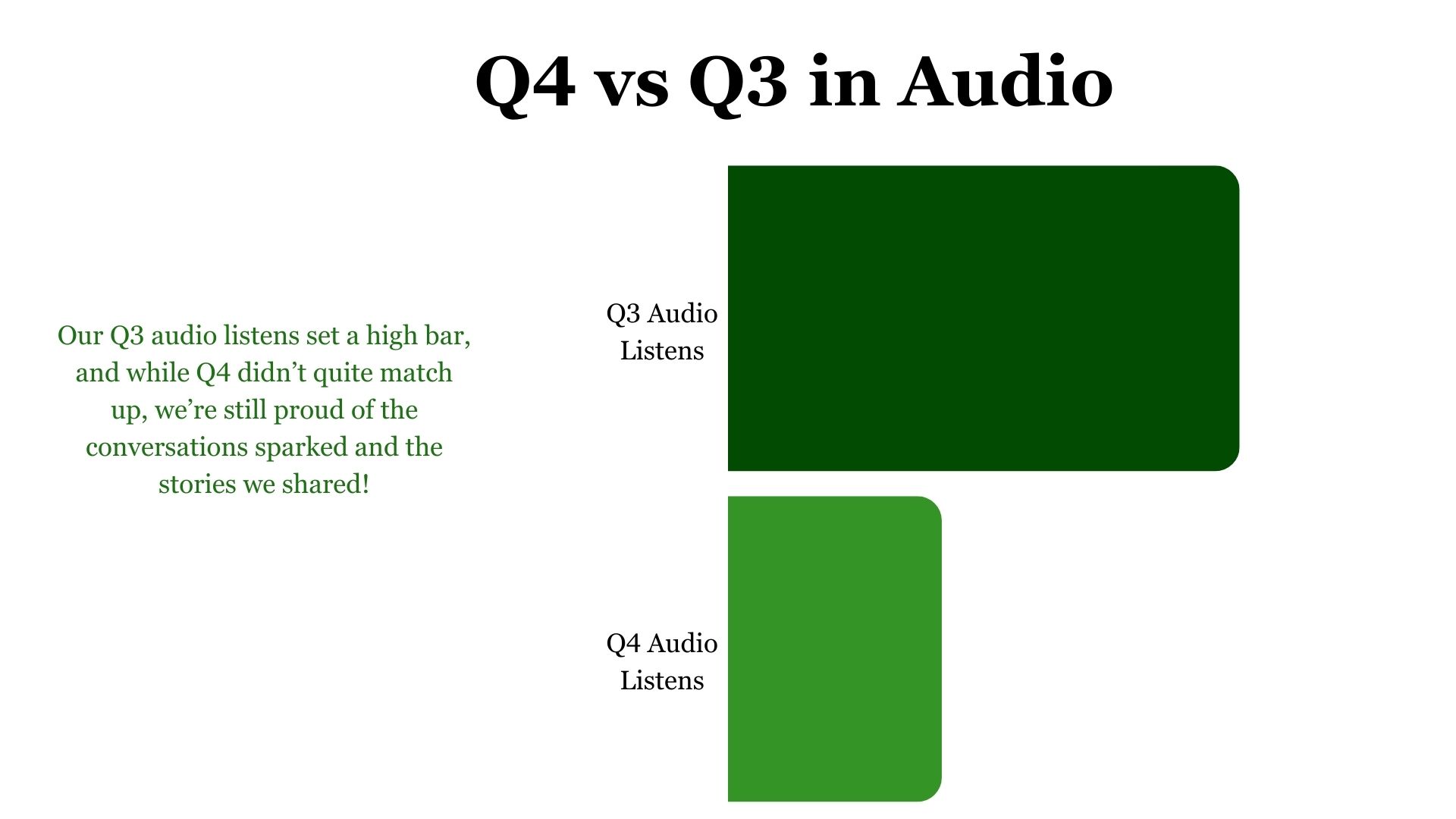 Q4 vs Q3 in Audio

Our Q3 audio listens set a high bar, and while Q4 didn’t quite match up, we’re still proud of the conversations sparked and the stories we shared!

Q3 Audio Listens

Q4 Audio Listens